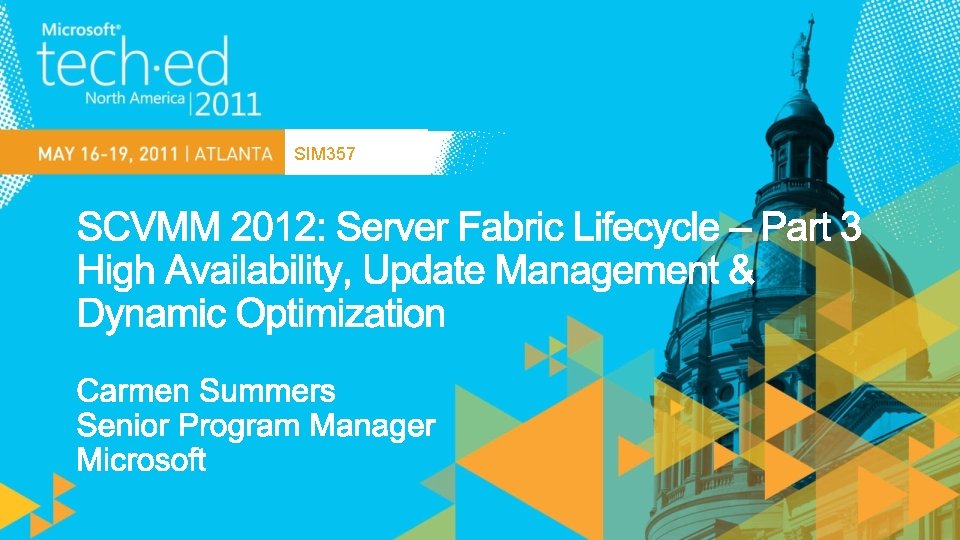 Microsoft®
tech·ed
North America | 2011

MAY 16-19, 2011 | ATLANTA SIM357

SCVMM 2012: Server Fabric Lifecycle – Part 3
High Availability, Update Management & Dynamic Optimization

Carmen Summers
Senior Program Manager
Microsoft